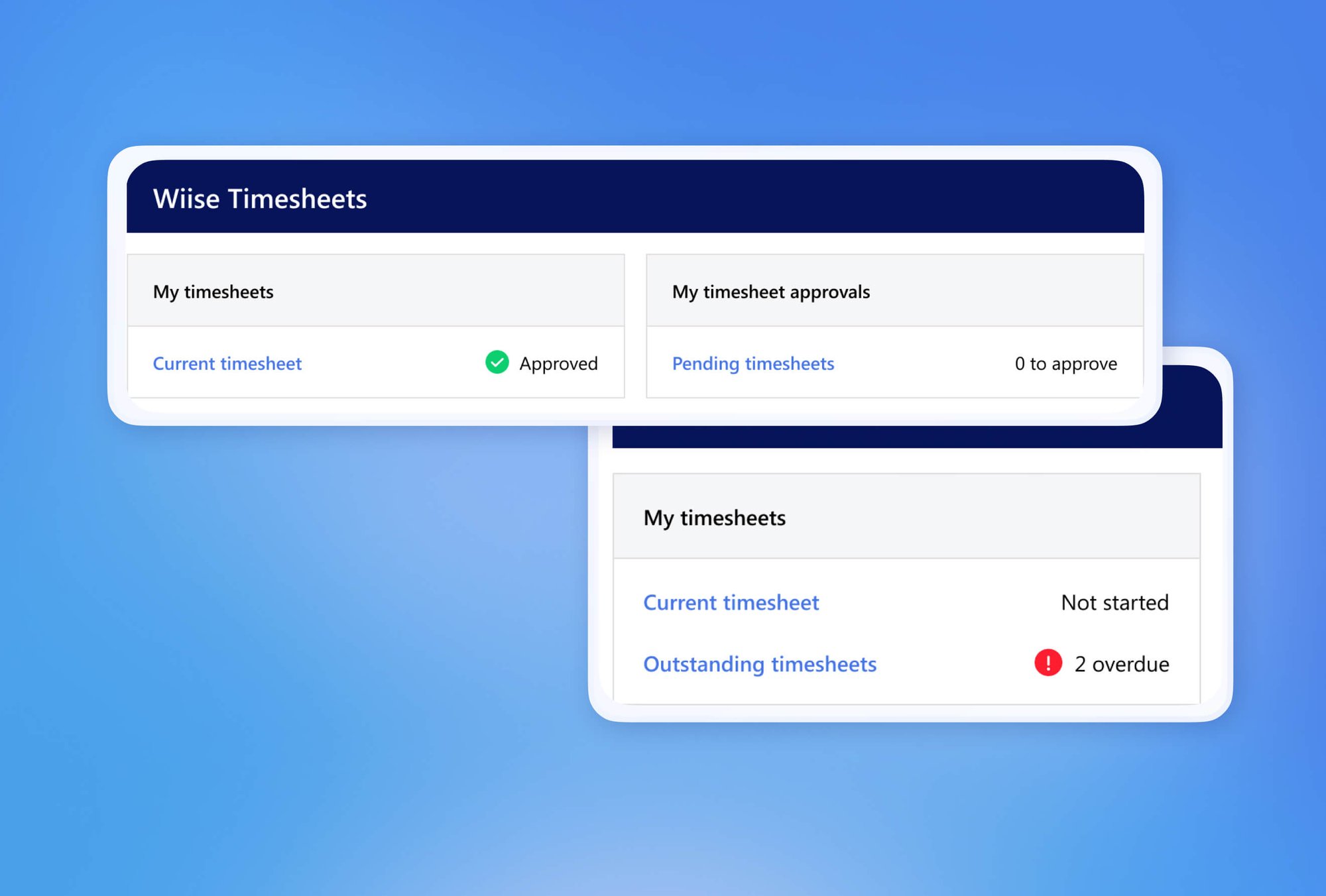 Wiise Timesheets

My timesheets

Current timesheet Approved

My timesheet approvals

Pending timesheets 0 to approve

My timesheets

Current timesheet Not started

Outstanding timesheets 2 overdue